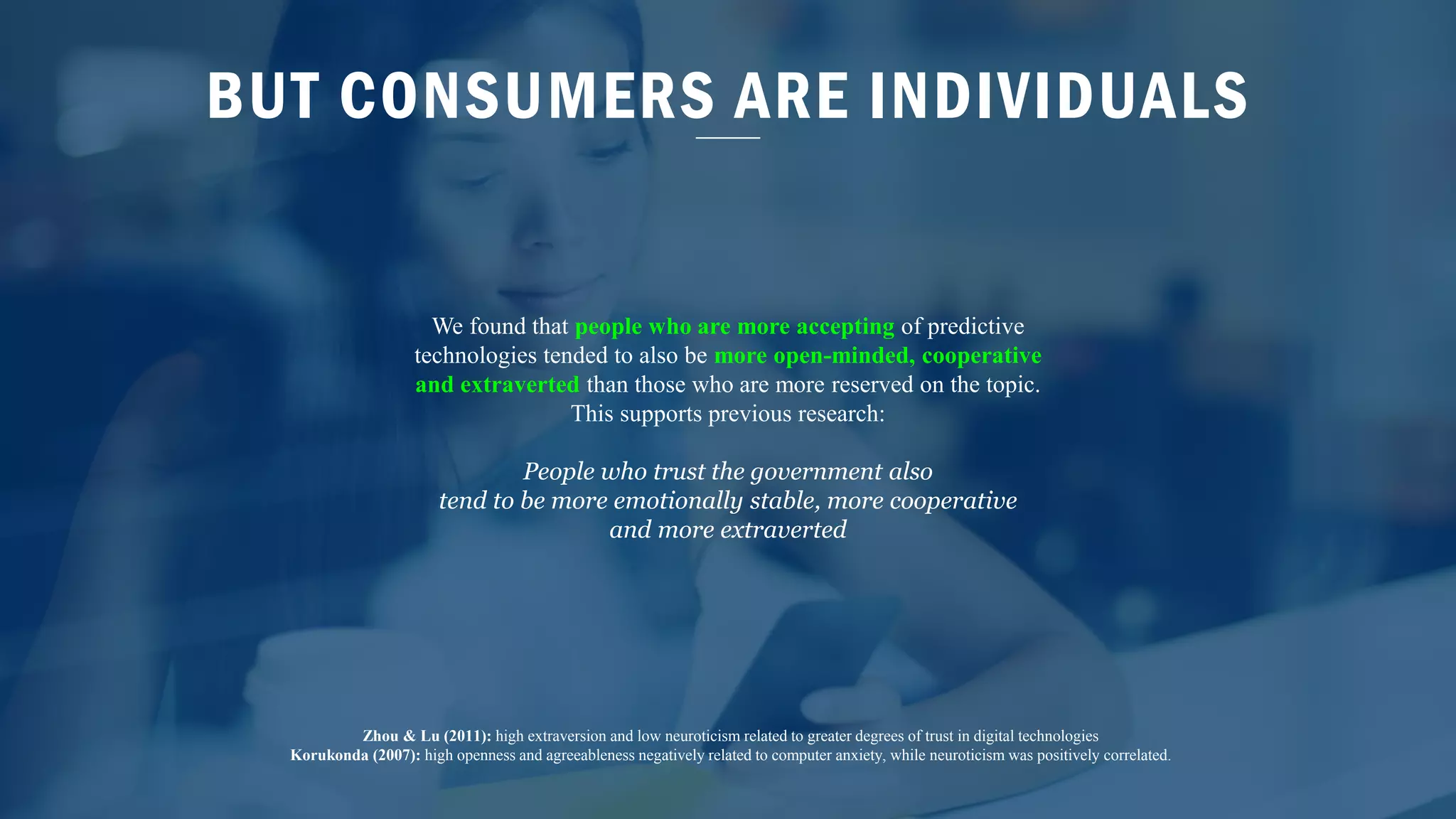 BUT CONSUMERS ARE INDIVIDUALS

We found that people who are more accepting of predictive technologies tended to also be more open-minded, cooperative and extraverted than those who are more reserved on the topic. This supports previous research:

People who trust the government also tend to be more emotionally stable, more cooperative and more extraverted

Zhou & Lu (2011): high extraversion and low neuroticism related to greater degrees of trust in digital technologies
Korukonda (2007): high openness and agreeableness negatively related to computer anxiety, while neuroticism was positively correlated.